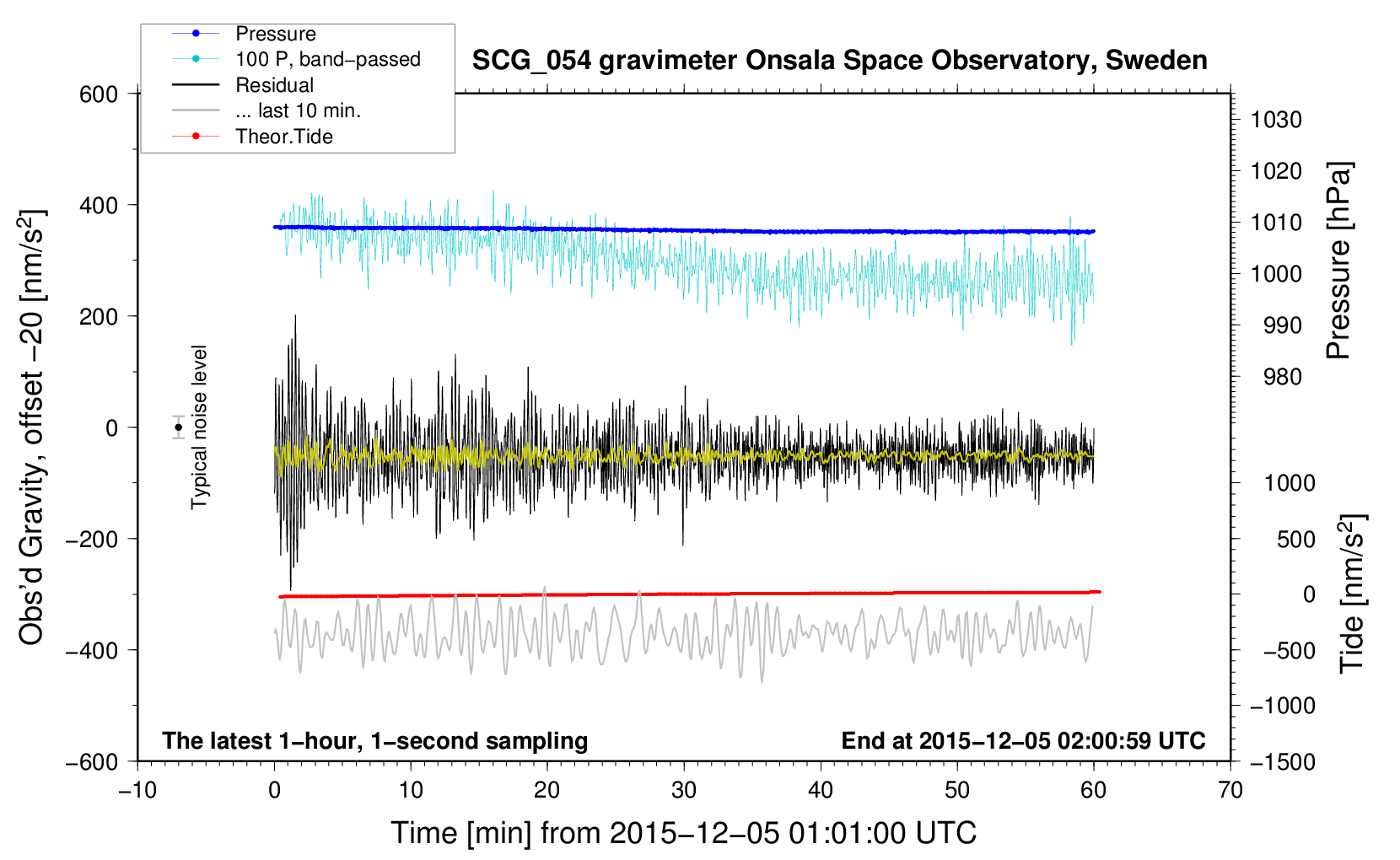 Pressure
100 P, band−passed
Residual
... last 10 min.
Theor.Tide

SCG_054 gravimeter Onsala Space Observatory, Sweden

600
400
200
0
−200
−400
−600

Obs'd Gravity, offset −20 [nm/s$^2$]

Typical noise level

1030
1020
1010
1000
990
980

Pressure [hPa]

1000
500
0
−500
−1000
−1500

Tide [nm/s$^2$]

The latest 1−hour, 1−second sampling
End at 2015−12−05 02:00:59 UTC

−10
0
10
20
30
40
50
60
70

Time [min] from 2015−12−05 01:01:00 UTC